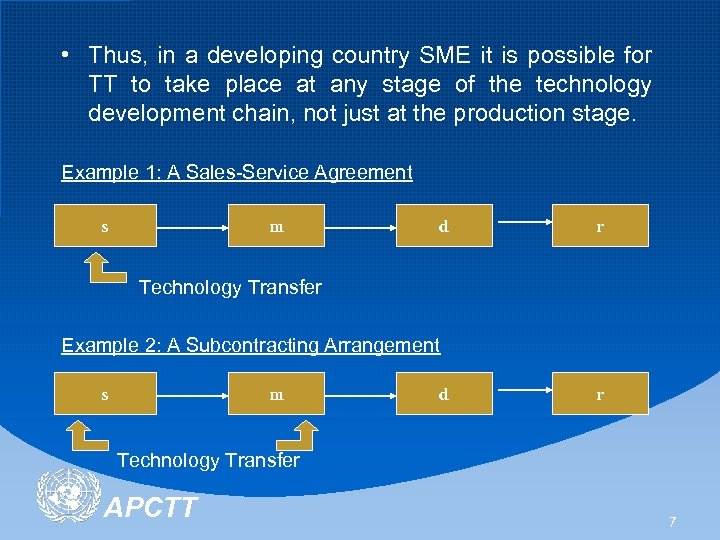 • Thus, in a developing country SME it is possible for TT to take place at any stage of the technology development chain, not just at the production stage.

Example 1: A Sales-Service Agreement

s

m

d

r

Technology Transfer

Example 2: A Subcontracting Arrangement

s

m

d

r

Technology Transfer

APCTT

7